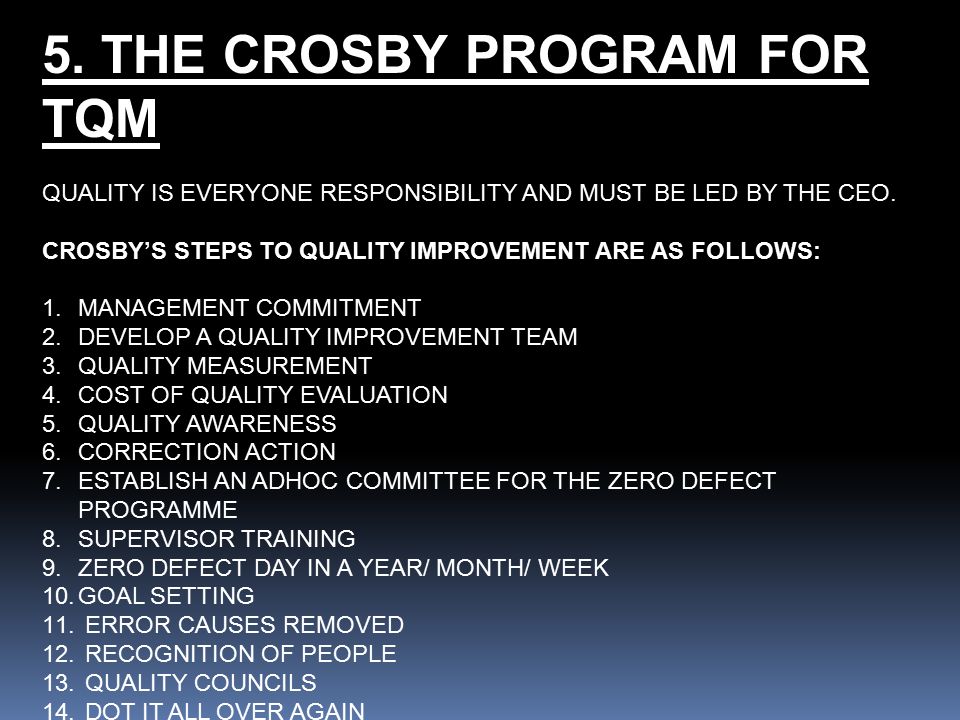 5. THE CROSBY PROGRAM FOR TQM

QUALITY IS EVERYONE RESPONSIBILITY AND MUST BE LED BY THE CEO.

CROSBY'S STEPS TO QUALITY IMPROVEMENT ARE AS FOLLOWS:

1. MANAGEMENT COMMITMENT
2. DEVELOP A QUALITY IMPROVEMENT TEAM
3. QUALITY MEASUREMENT
4. COST OF QUALITY EVALUATION
5. QUALITY AWARENESS
6. CORRECTION ACTION
7. ESTABLISH AN ADHOC COMMITTEE FOR THE ZERO DEFECT PROGRAMME
8. SUPERVISOR TRAINING
9. ZERO DEFECT DAY IN A YEAR/ MONTH/ WEEK
10. GOAL SETTING
11. ERROR CAUSES REMOVED
12. RECOGNITION OF PEOPLE
13. QUALITY COUNCILS
14. DOT IT ALL OVER AGAIN